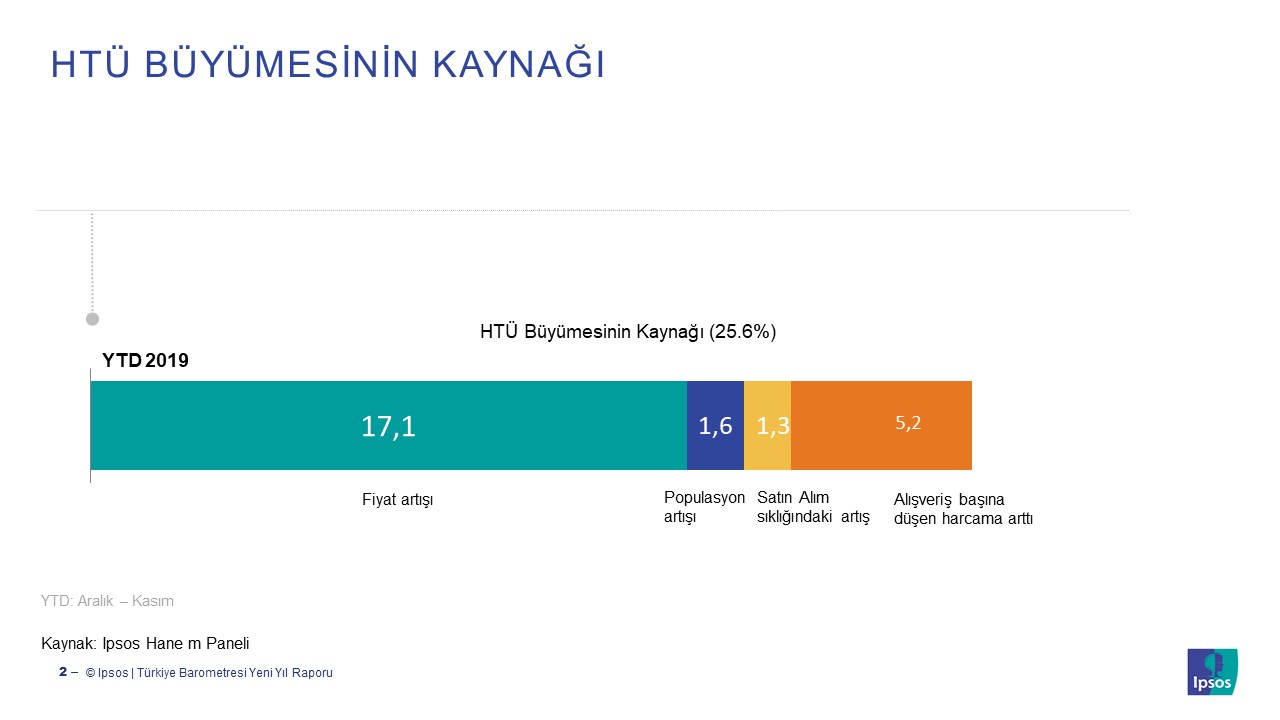 HTÜ BÜYÜMESİNİN KAYNAĞI

HTÜ Büyümesinin Kaynağı (25.6%)

YTD 2019

17,1

1,6

1,3

5,2

Fiyat artışı

Populasyon artışı

Satın Alım sıklığındaki artış

Alışveriş başına düşen harcama arttı

YTD: Aralık – Kasım

Kaynak: Ipsos Hane m Paneli

2 – © Ipsos | Türkiye Barometresi Yeni Yıl Raporu

Ipsos